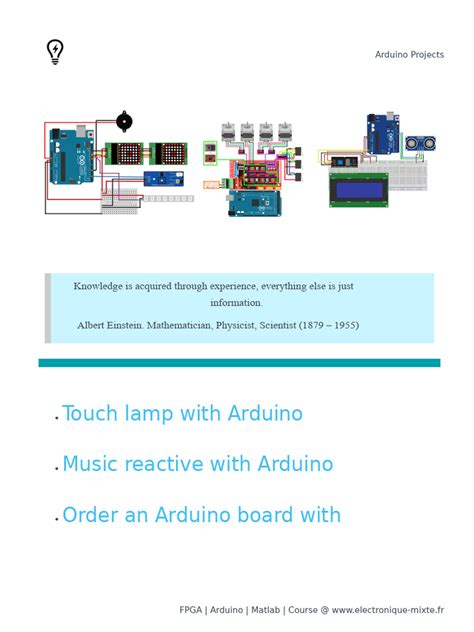 Arduino Projects

Knowledge is acquired through experience, everything else is just information.

Albert Einstein. Mathematician, Physicist, Scientist (1879 – 1955)

- Touch lamp with Arduino
- Music reactive with Arduino
- Order an Arduino board with

FPGA | Arduino | Matlab | Course @ www.electronique-mixte.fr